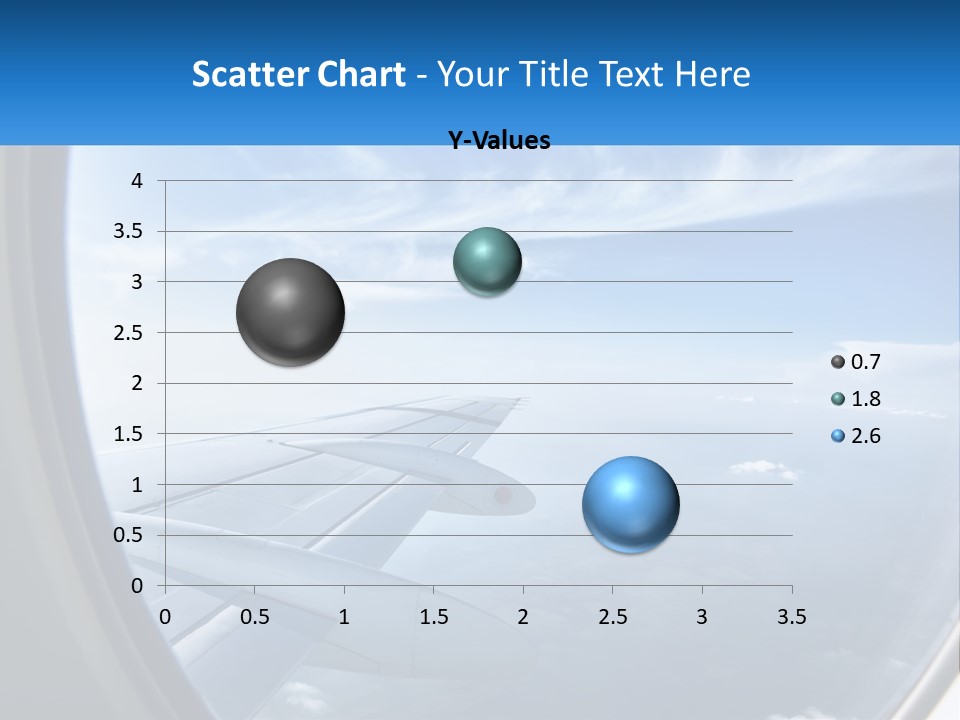 Scatter Chart - Your Title Text Here

Y-Values

4
3.5
3
2.5
2
1.5
1
0.5
0

0 0.5 1 1.5 2 2.5 3 3.5

0.7
1.8
2.6